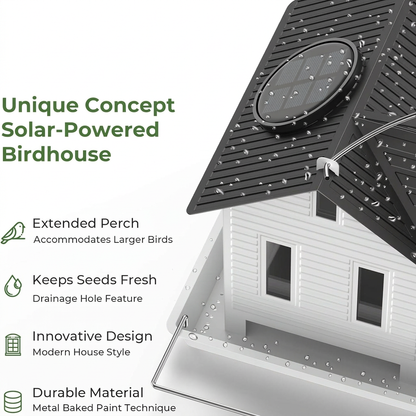 Unique Concept Solar-Powered Birdhouse

Extended Perch
Accommodates Larger Birds

Keeps Seeds Fresh
Drainage Hole Feature

Innovative Design
Modern House Style

Durable Material
Metal Baked Paint Technique